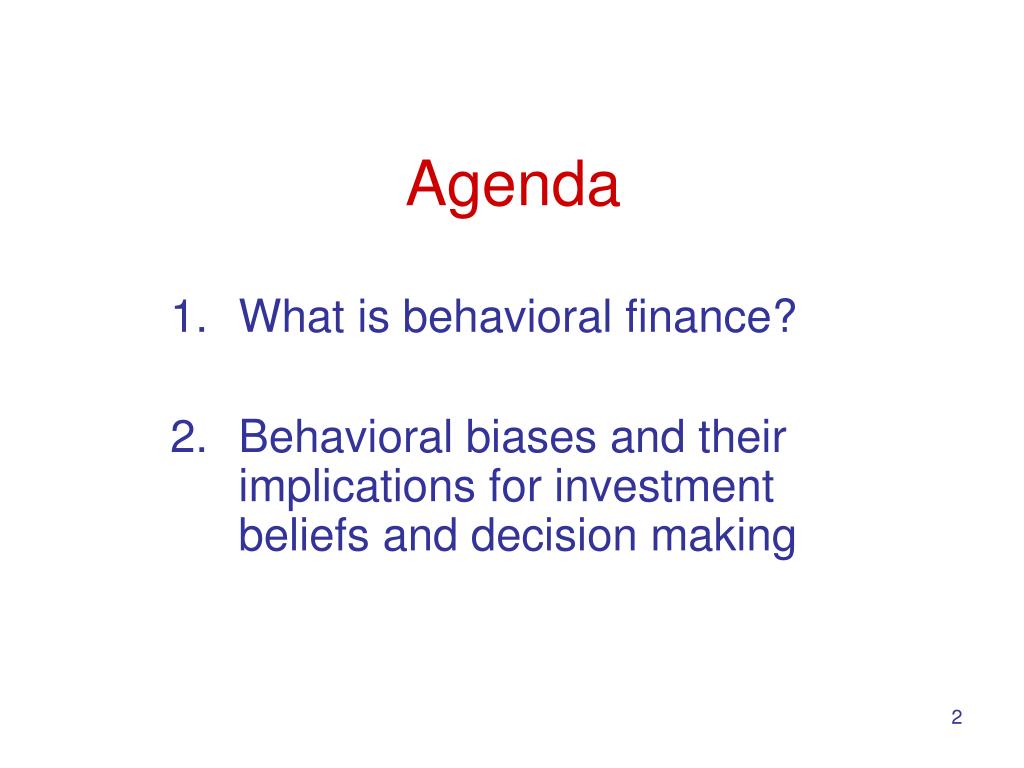 Agenda

1. What is behavioral finance?

2. Behavioral biases and their implications for investment beliefs and decision making

2